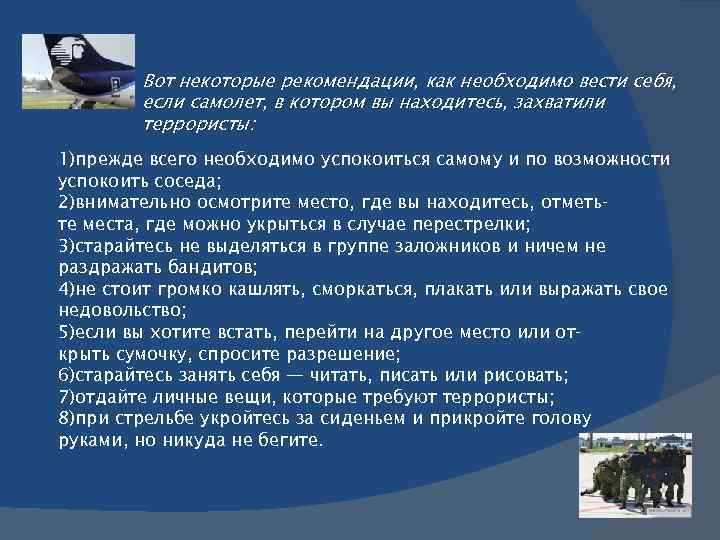 Вот некоторые рекомендации, как необходимо вести себя, если самолет, в котором вы находитесь, захватили террористы:

1)прежде всего необходимо успокоиться самому и по возможности успокоить соседа;
2)внимательно осмотрите место, где вы находитесь, отметьте места, где можно укрыться в случае перестрелки;
3)старайтесь не выделяться в группе заложников и ничем не раздражать бандитов;
4)не стоит громко кашлять, сморкаться, плакать или выражать свое недовольство;
5)если вы хотите встать, перейти на другое место или открыть сумочку, спросите разрешение;
6)старайтесь занять себя — читать, писать или рисовать;
7)отдайте личные вещи, которые требуют террористы;
8)при стрельбе укройтесь за сиденьем и прикройте голову руками, но никуда не бегите.